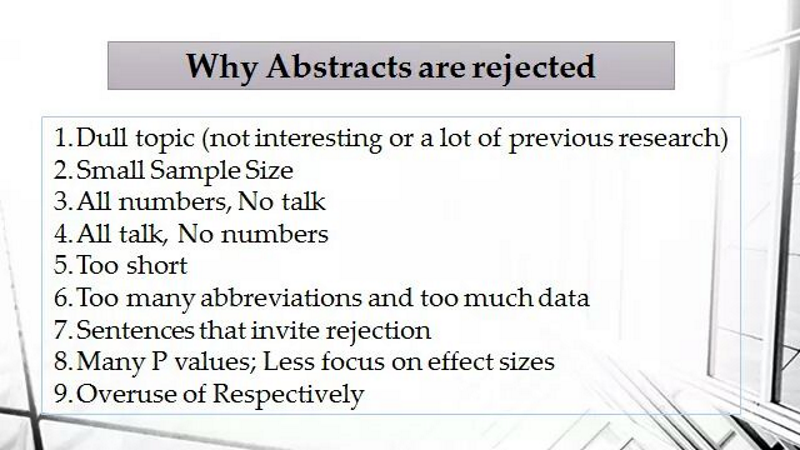 Why Abstracts are rejected

1. Dull topic (not interesting or a lot of previous research)
2. Small Sample Size
3. All numbers, No talk
4. All talk, No numbers
5. Too short
6. Too many abbreviations and too much data
7. Sentences that invite rejection
8. Many P values; Less focus on effect sizes
9. Overuse of Respectively